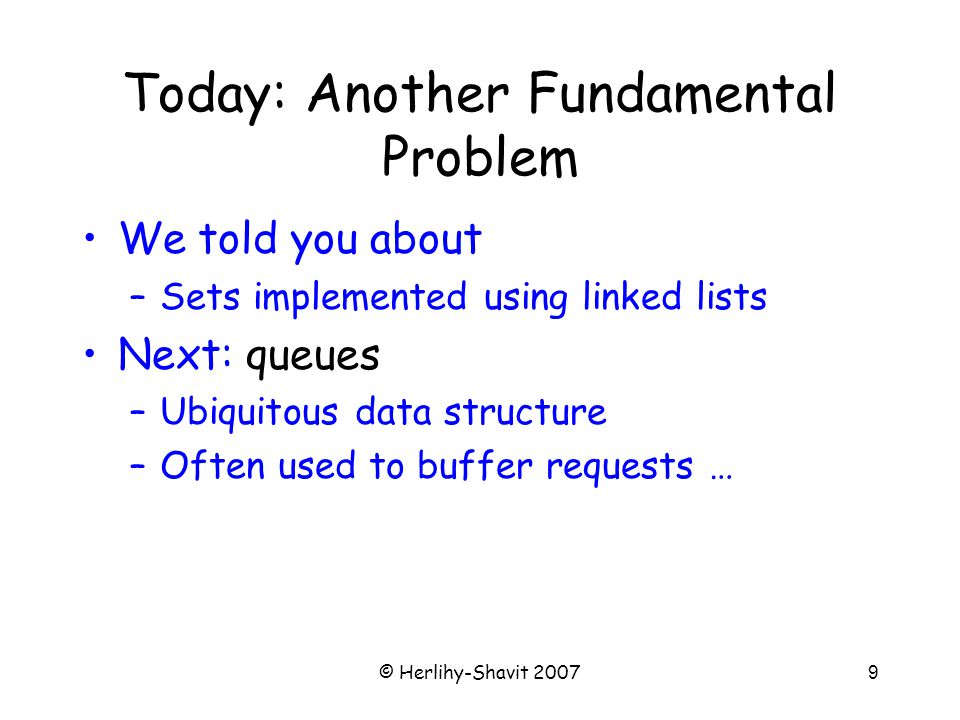 Today: Another Fundamental Problem

• We told you about
  – Sets implemented using linked lists
• Next: queues
  – Ubiquitous data structure
  – Often used to buffer requests …

© Herlihy-Shavit 2007

9